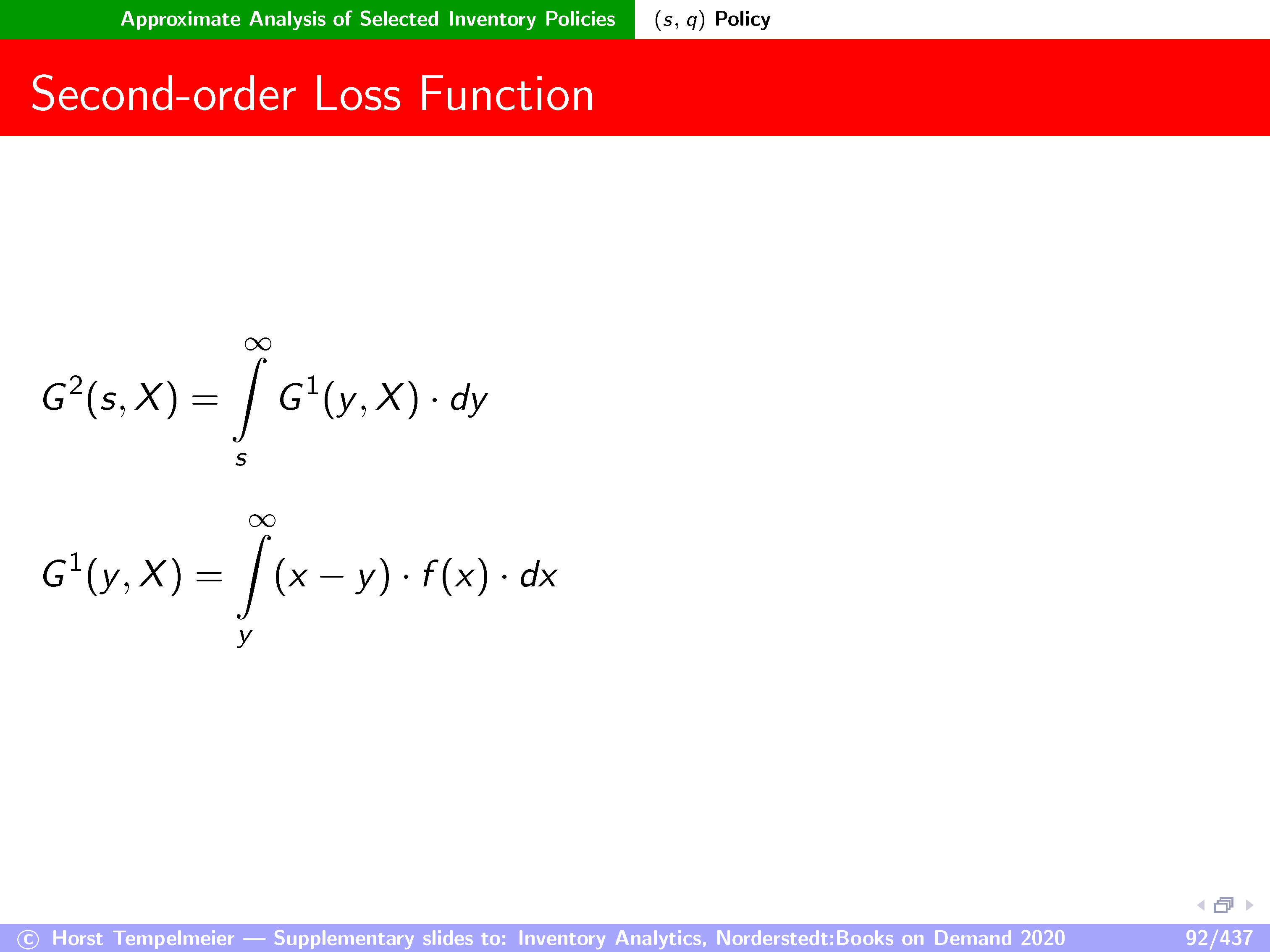 Approximate Analysis of Selected Inventory Policies

$(s, q)$ Policy

Second-order Loss Function

$G^2(s, X) = \int_{s}^{\infty} G^1(y, X) \cdot dy$

$G^1(y, X) = \int_{y}^{\infty} (x - y) \cdot f(x) \cdot dx$

© Horst Tempelmeier — Supplementary slides to: Inventory Analytics, Norderstedt:Books on Demand 2020

92/437